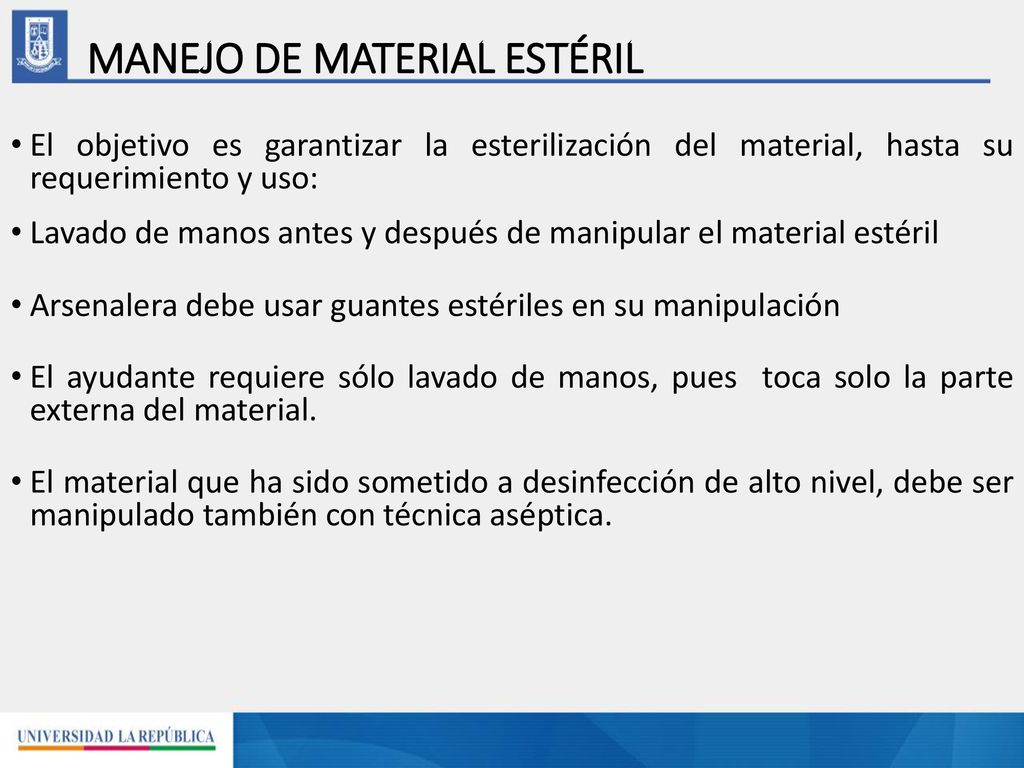 MANEJO DE MATERIAL ESTÉRIL

• El objetivo es garantizar la esterilización del material, hasta su requerimiento y uso:

• Lavado de manos antes y después de manipular el material estéril

• Arsenalera debe usar guantes estériles en su manipulación

• El ayudante requiere sólo lavado de manos, pues toca solo la parte externa del material.

• El material que ha sido sometido a desinfección de alto nivel, debe ser manipulado también con técnica aséptica.

UNIVERSIDAD LA REPÚBLICA